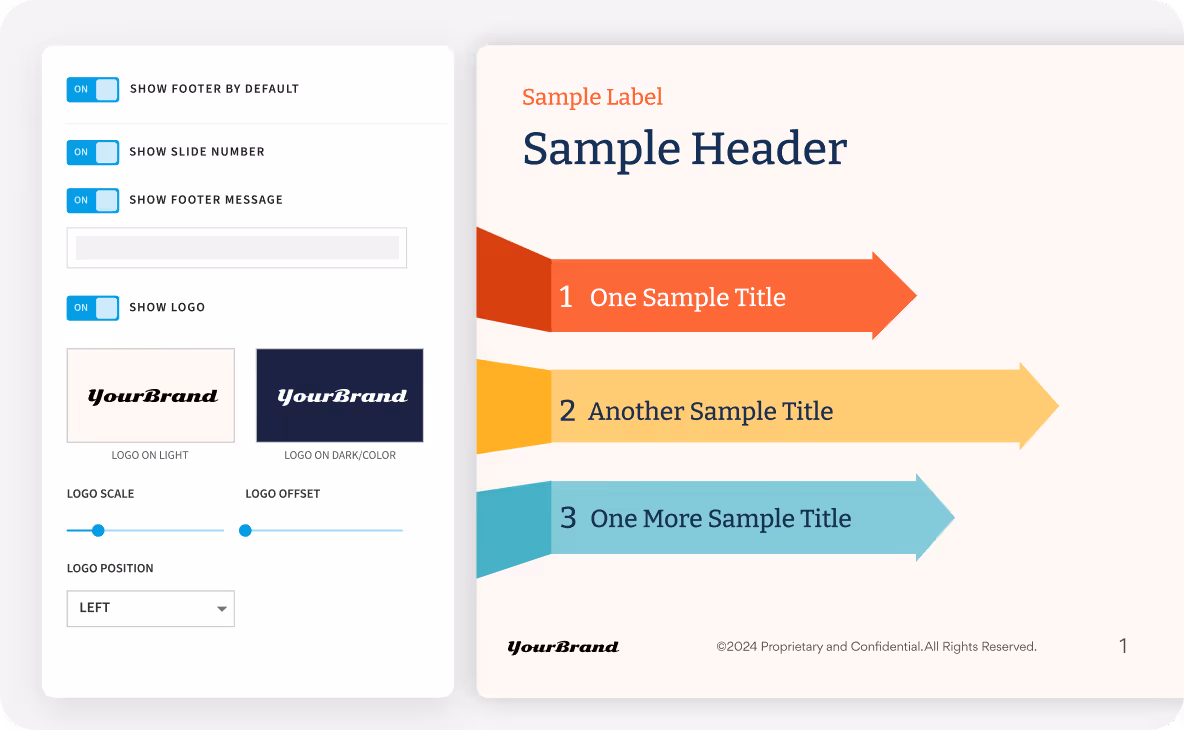 ON SHOW FOOTER BY DEFAULT

ON SHOW SLIDE NUMBER

ON SHOW FOOTER MESSAGE

ON SHOW LOGO

YourBrand

LOGO ON LIGHT

YourBrand

LOGO ON DARK/COLOR

LOGO SCALE

LOGO OFFSET

LOGO POSITION

LEFT

Sample Label

Sample Header

1 One Sample Title

2 Another Sample Title

3 One More Sample Title

YourBrand

©2024 Proprietary and Confidential.All Rights Reserved.

1